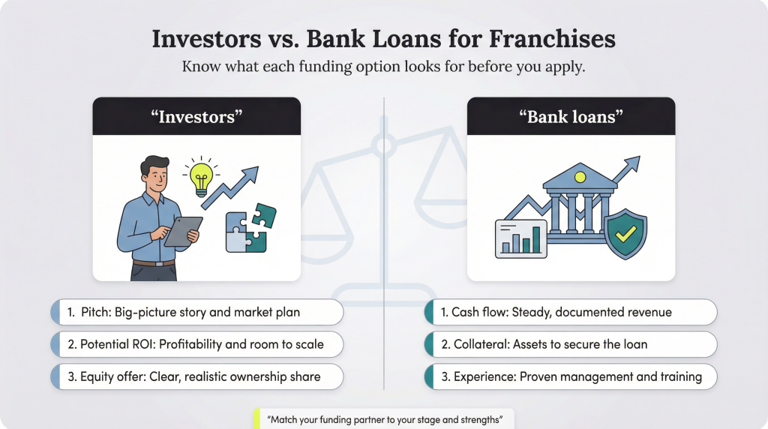 Investors vs. Bank Loans for Franchises

Know what each funding option looks for before you apply.

"Investors"

1. Pitch: Big-picture story and market plan

2. Potential ROI: Profitability and room to scale

3. Equity offer: Clear, realistic ownership share

"Bank loans"

1. Cash flow: Steady, documented revenue

2. Collateral: Assets to secure the loan

3. Experience: Proven management and training

"Match your funding partner to your stage and strengths"